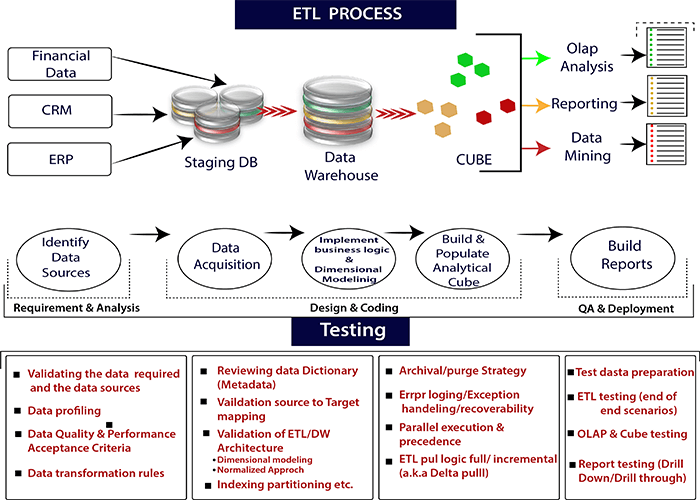 ETL PROCESS

Financial Data

CRM

ERP

Staging DB

Data Warehouse

CUBE

Olap Analysis

Reporting

Data Mining

Identify Data Sources

Data Acquisition

Implement business logic & Dimensional Modelinig

Build & Populate Analytical Cube

Build Reports

Requirement & Analysis

Design & Coding

QA & Deployment

Testing

■ Validating the data required and the data sources

■ Data profiling

■ Data Quality & Performance Acceptance Criteria

■ Data transformation rules

■ Reviewing data Dictionary (Metadata)

■ Vaildation source to Target mapping

■ Validation of ETL/DW Architecture
• Dimensional modeling
• Normalized Approch

■ Indexing partitioning etc.

■ Archival/purge Strategy

■ Errpr loging/Exception handeling/recoverability

■ Parallel execution & precedence

■ ETL pul logic full/ incremental (a.k.a Delta pulll)

■ Test dasta preparation

■ ETL testing (end of end scenarios)

■ OLAP & Cube testing

■ Report testing (Drill Down/Drill through)